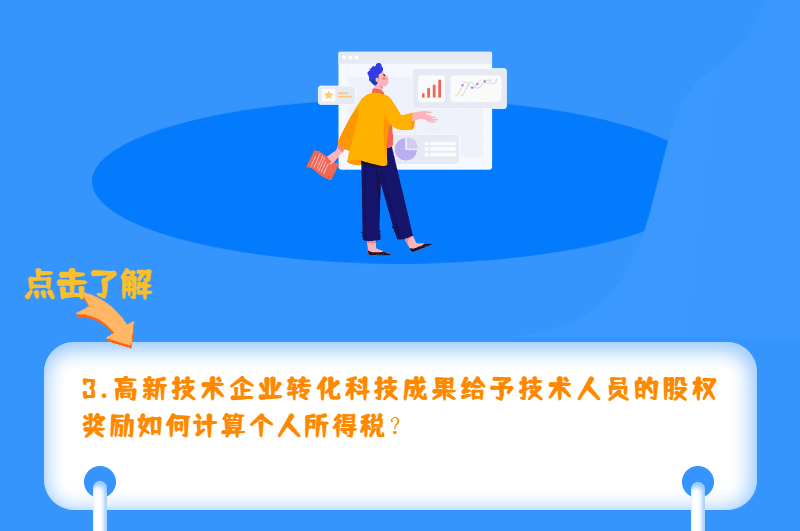 点击了解

3.高新技术企业转化科技成果给予技术人员的股权奖励如何计算个人所得税？